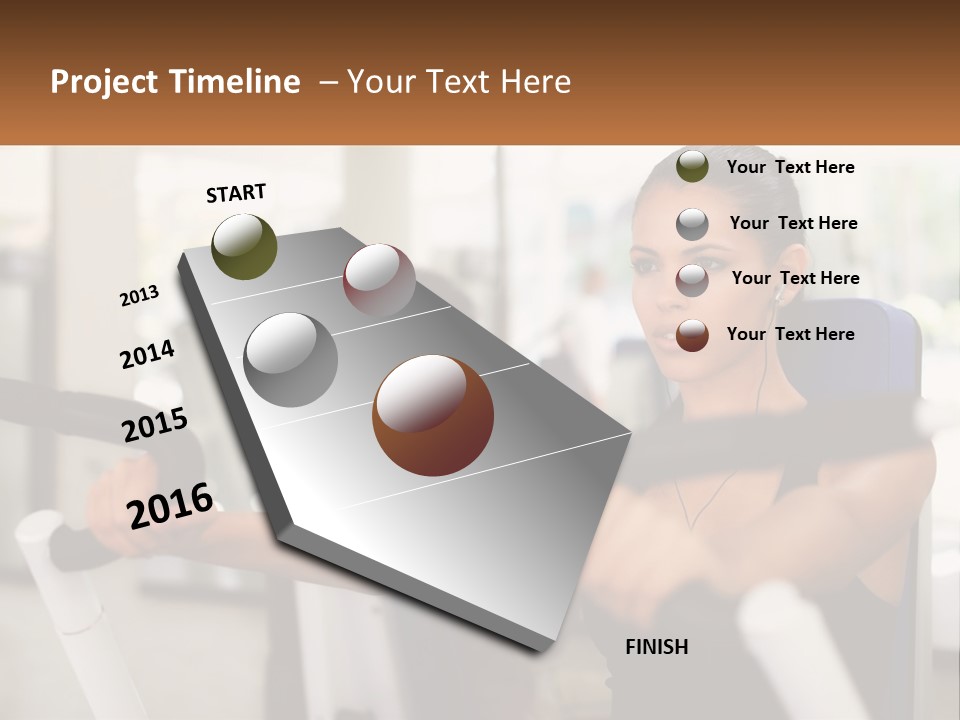 Project Timeline – Your Text Here

START

2013

2014

2015

2016

Your Text Here

Your Text Here

Your Text Here

Your Text Here

FINISH